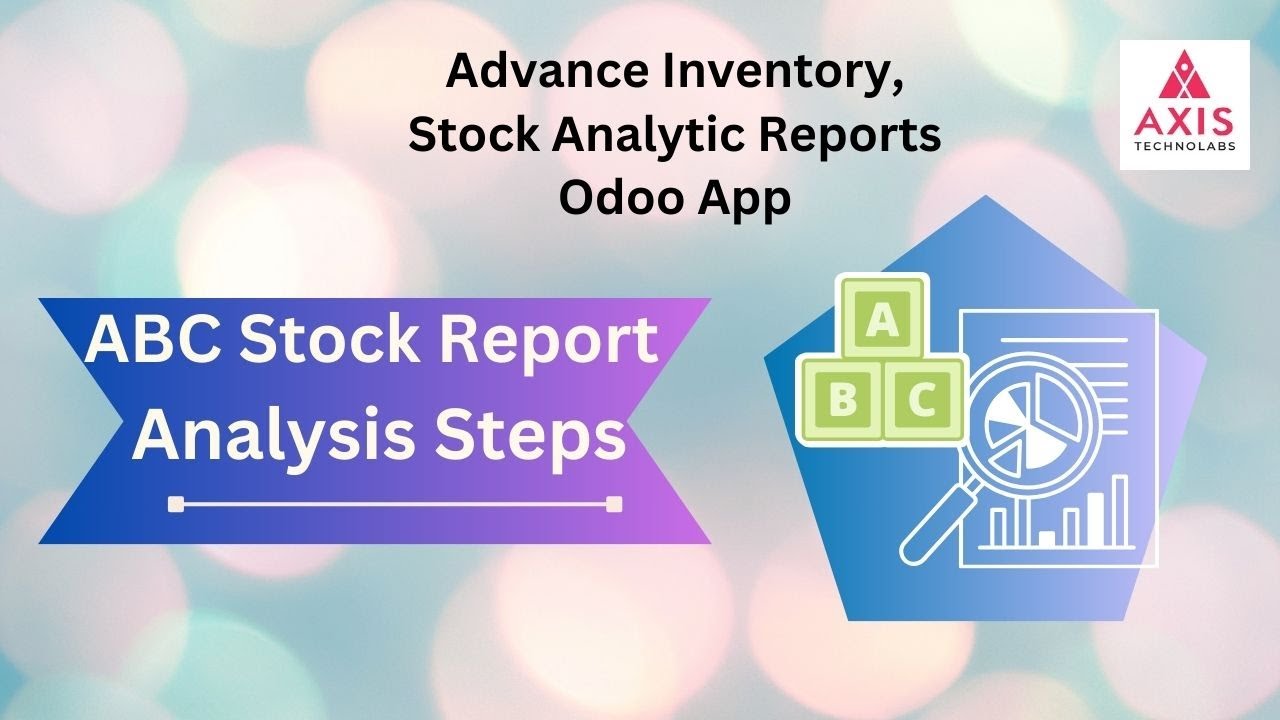 Advance Inventory,
Stock Analytic Reports
Odoo App

AXIS
TECHNOLABS

ABC Stock Report
Analysis Steps

A
B C